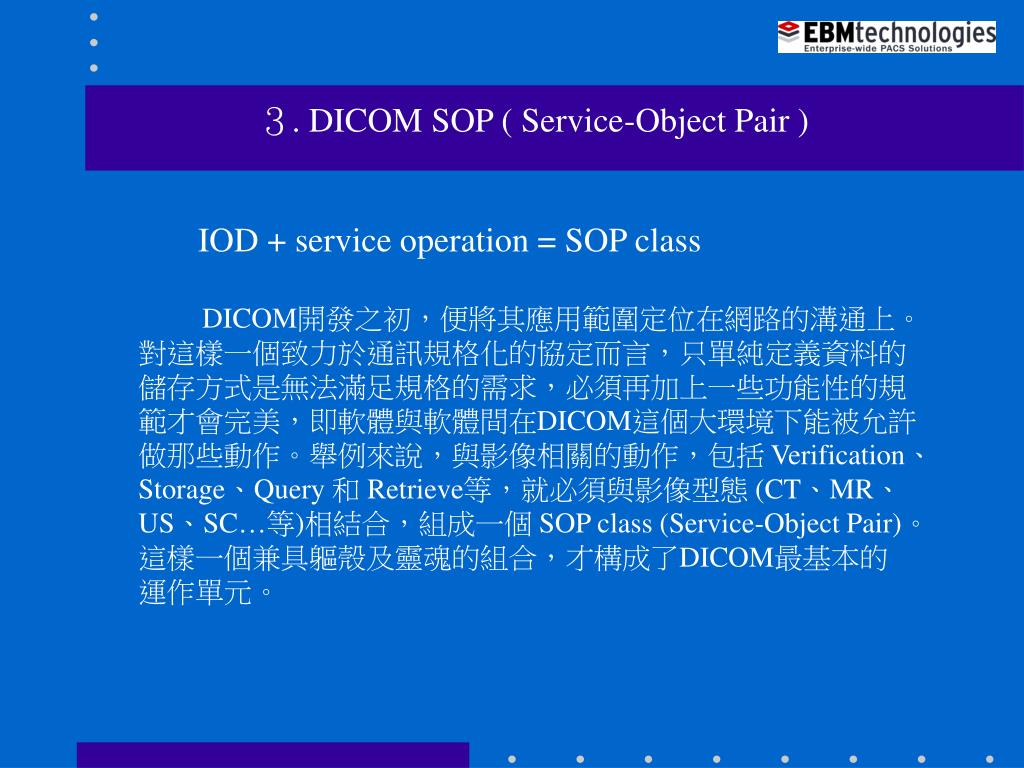 EBMtechnologies
Enterprise-wide PACS Solutions

３. DICOM SOP ( Service-Object Pair )

IOD + service operation = SOP class

DICOM開發之初，便將其應用範圍定位在網路的溝通上。對這樣一個致力於通訊規格化的協定而言，只單純定義資料的儲存方式是無法滿足規格的需求，必須再加上一些功能性的規範才會完美，即軟體與軟體間在DICOM這個大環境下能被允許做那些動作。舉例來說，與影像相關的動作，包括 Verification、Storage、Query 和 Retrieve等，就必須與影像型態 (CT、MR、US、SC…等)相結合，組成一個 SOP class (Service-Object Pair)。這樣一個兼具軀殼及靈魂的組合，才構成了DICOM最基本的運作單元。